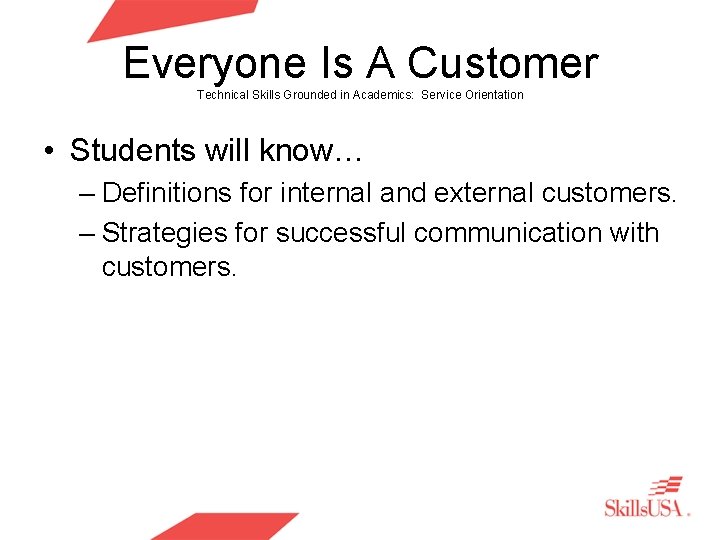 Everyone Is A Customer
Technical Skills Grounded in Academics: Service Orientation

• Students will know…
– Definitions for internal and external customers.
– Strategies for successful communication with customers.

SkillsUSA.